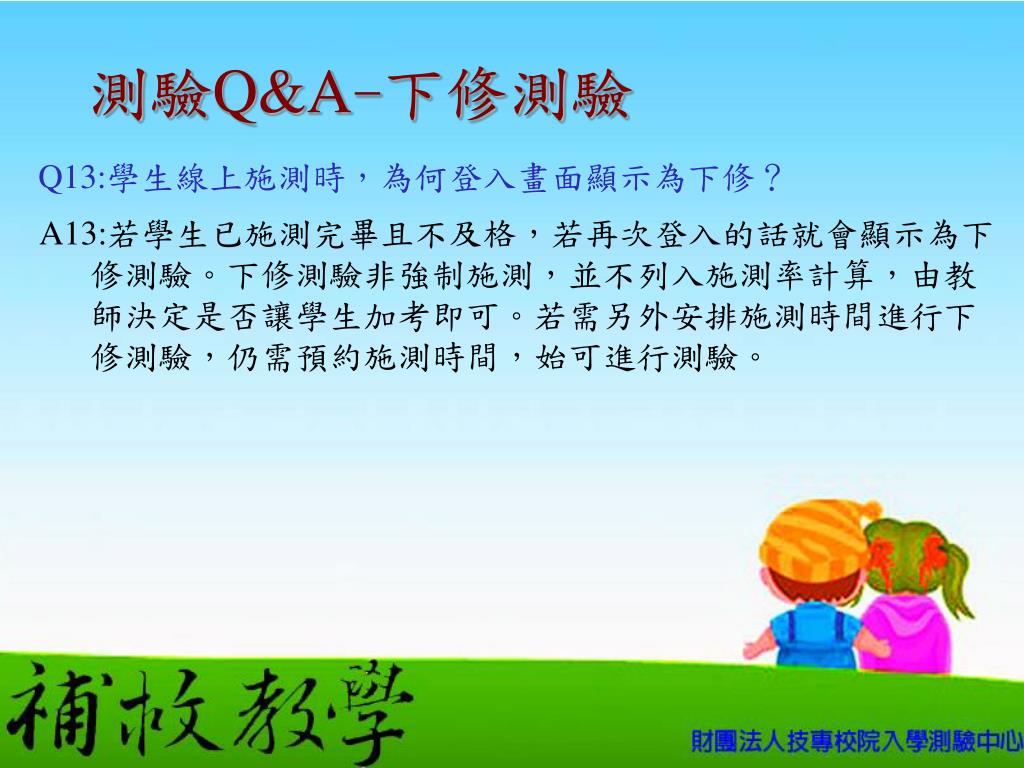 測驗Q&A-下修測驗

Q13:學生線上施測時，為何登入畫面顯示為下修？

A13:若學生已施測完畢且不及格，若再次登入的話就會顯示為下修測驗。下修測驗非強制施測，並不列入施測率計算，由教師決定是否讓學生加考即可。若需另外安排施測時間進行下修測驗，仍需預約施測時間，始可進行測驗。

補救教學

財團法人技專校院入學測驗中心